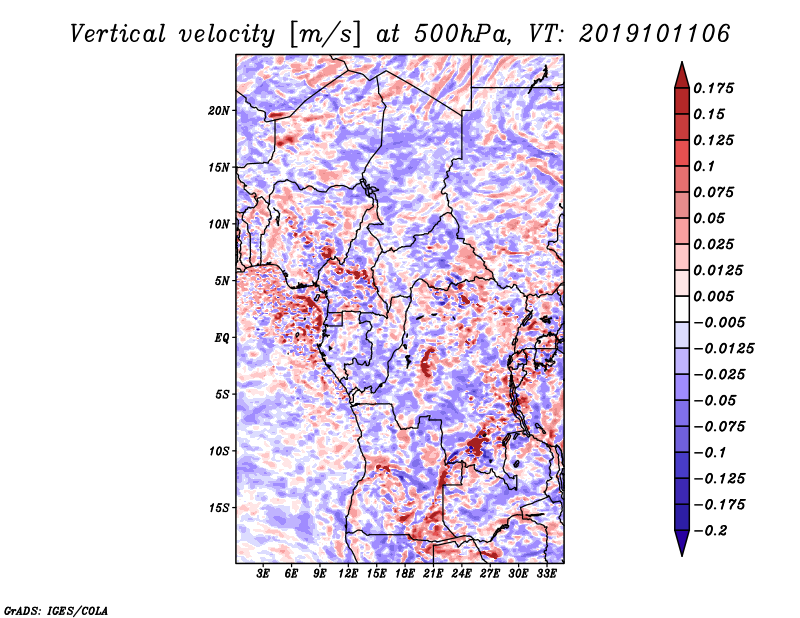 Vertical velocity [m/s] at 500hPa, VT: 2019101106

20N
15N
10N
5N
EQ
5S
10S
15S

3E 6E 9E 12E 15E 18E 21E 24E 27E 30E 33E

0.175
0.15
0.125
0.1
0.075
0.05
0.025
0.0125
0.005
−0.005
−0.0125
−0.025
−0.05
−0.075
−0.1
−0.125
−0.175
−0.2

GrADS: IGES/COLA